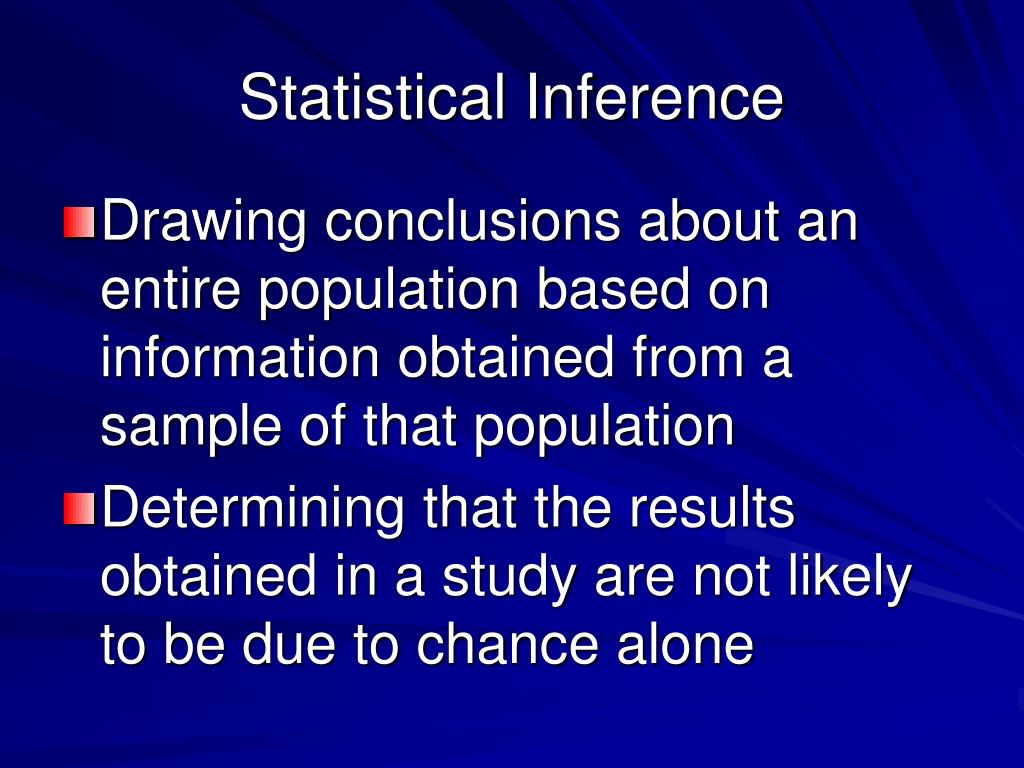 Statistical Inference

Drawing conclusions about an entire population based on information obtained from a sample of that population

Determining that the results obtained in a study are not likely to be due to chance alone